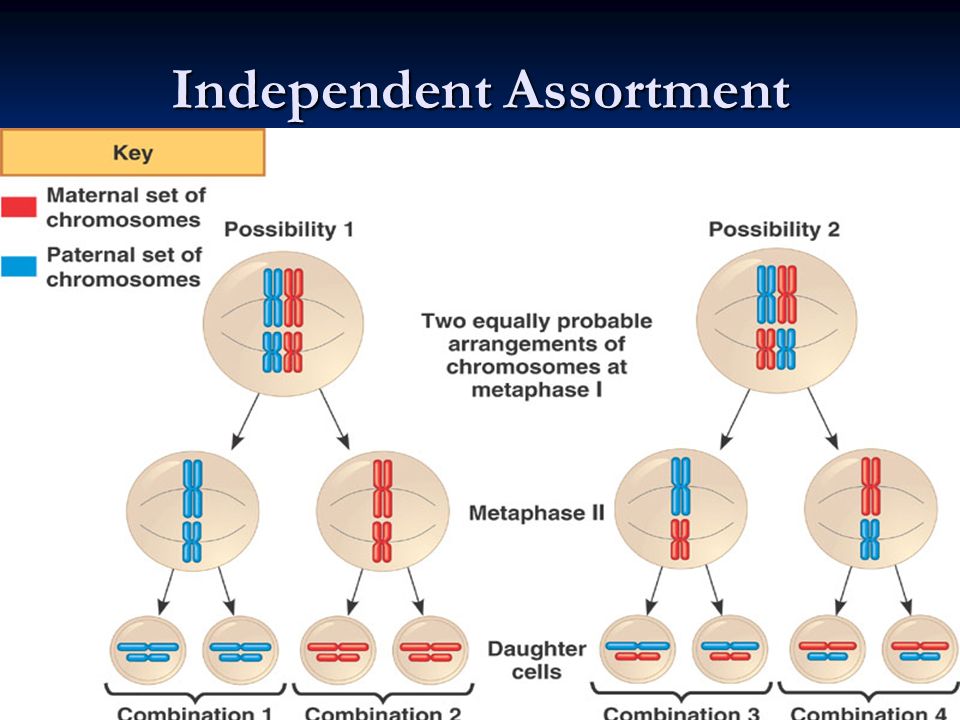 Independent Assortment

Key

Maternal set of chromosomes

Paternal set of chromosomes

Possibility 1

Possibility 2

Two equally probable arrangements of chromosomes at metaphase I

Metaphase II

Daughter cells

Combination 1

Combination 2

Combination 3

Combination 4